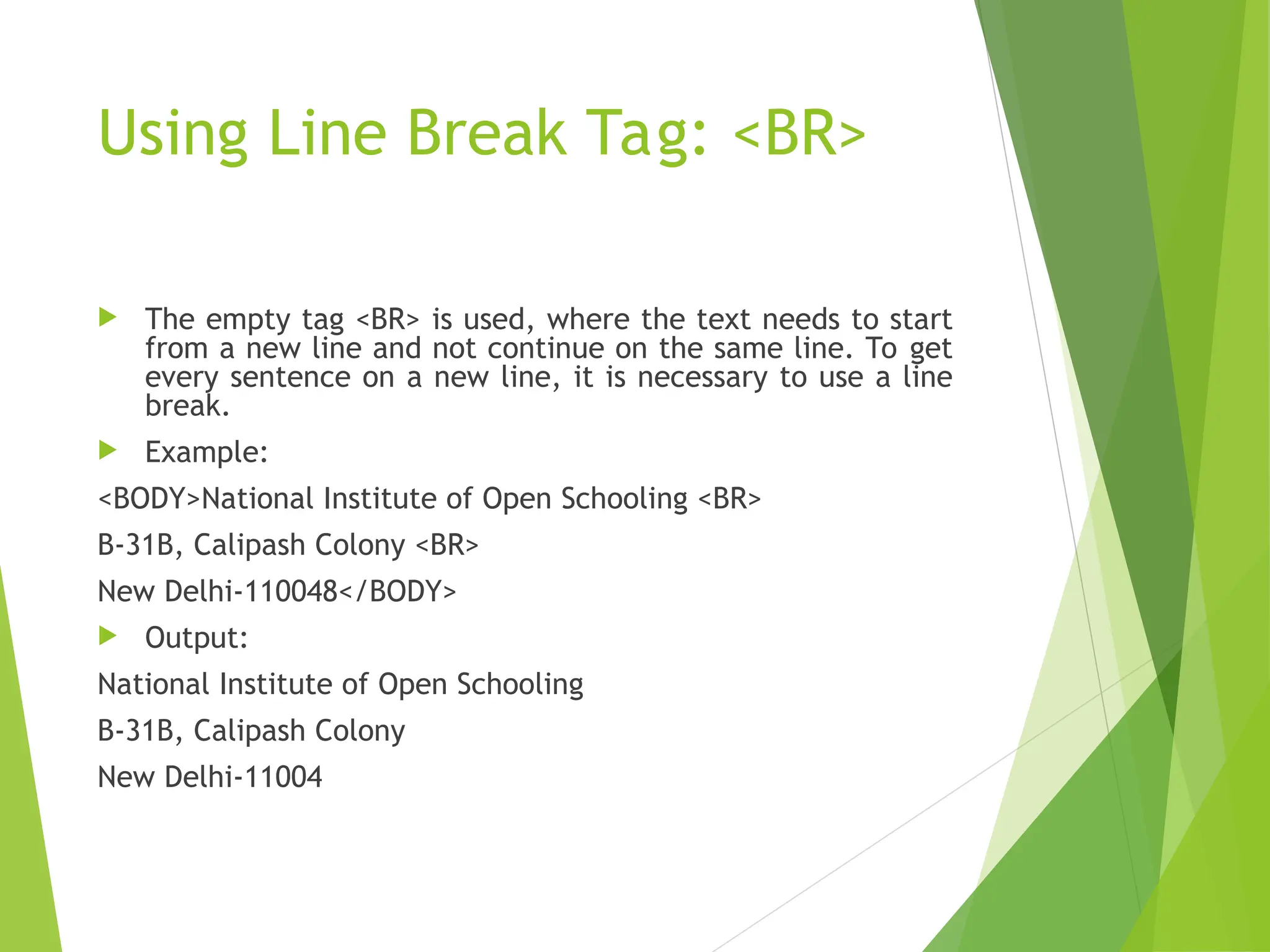 Using Line Break Tag: <BR>

The empty tag <BR> is used, where the text needs to start from a new line and not continue on the same line. To get every sentence on a new line, it is necessary to use a line break.

Example:

<BODY>National Institute of Open Schooling <BR>

B-31B, Calipash Colony <BR>

New Delhi-110048</BODY>

Output:

National Institute of Open Schooling

B-31B, Calipash Colony

New Delhi-11004